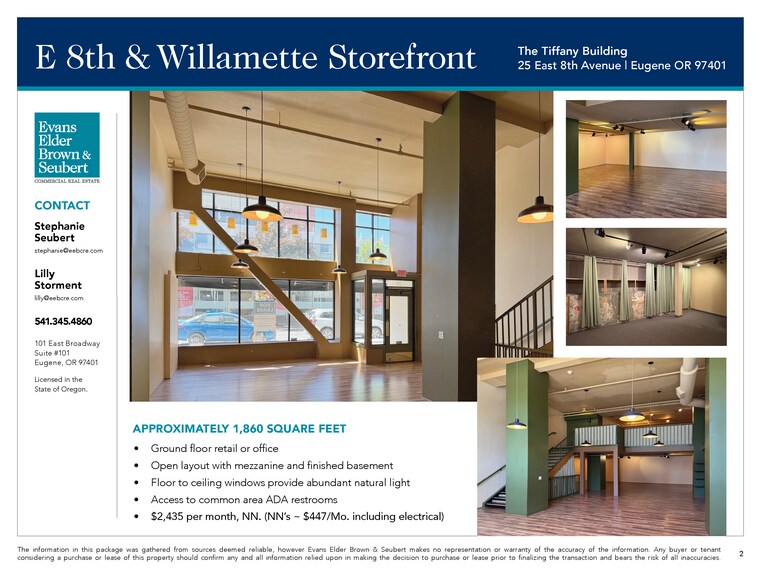 E 8th & Willamette Storefront

The Tiffany Building
25 East 8th Avenue | Eugene OR 97401

Evans Elder Brown & Seubert
COMMERCIAL REAL ESTATE

CONTACT

Stephanie Seubert
stephanie@eebcre.com

Lilly Storment
lilly@eebcre.com

541.345.4860

101 East Broadway
Suite #101
Eugene, OR 97401

Licensed in the State of Oregon.

APPROXIMATELY 1,860 SQUARE FEET

• Ground floor retail or office
• Open layout with mezzanine and finished basement
• Floor to ceiling windows provide abundant natural light
• Access to common area ADA restrooms
• $2,435 per month, NN. (NN's ~ $447/Mo. including electrical)

The information in this package was gathered from sources deemed reliable, however Evans Elder Brown & Seubert makes no representation or warranty of the accuracy of the information. Any buyer or tenant considering a purchase or lease of this property should confirm any and all information relied upon in making the decision to purchase or lease prior to finalizing the transaction and bears the risk of all inaccuracies.

2